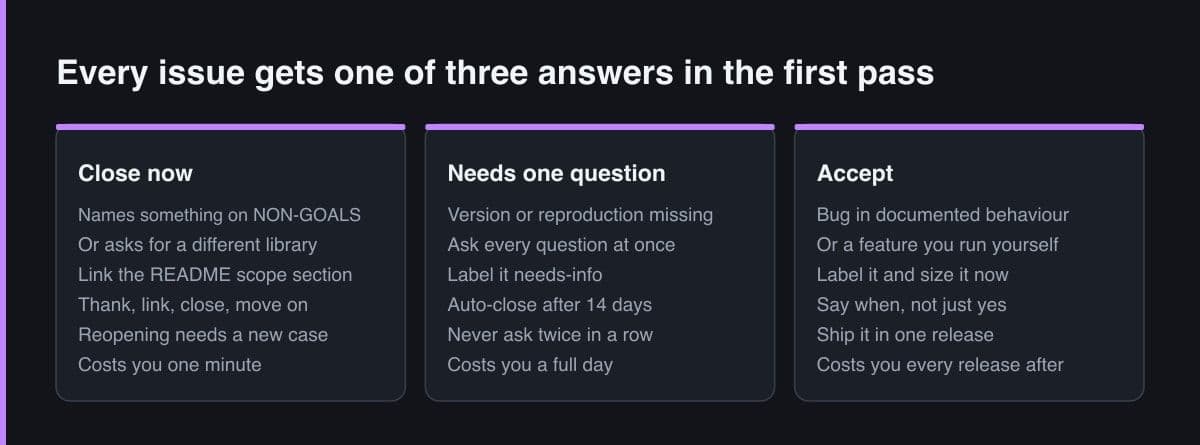 Every issue gets one of three answers in the first pass

Close now

Names something on NON-GOALS
Or asks for a different library
Link the README scope section
Thank, link, close, move on
Reopening needs a new case
Costs you one minute

Needs one question

Version or reproduction missing
Ask every question at once
Label it needs-info
Auto-close after 14 days
Never ask twice in a row
Costs you a full day

Accept

Bug in documented behaviour
Or a feature you run yourself
Label it and size it now
Say when, not just yes
Ship it in one release
Costs you every release after